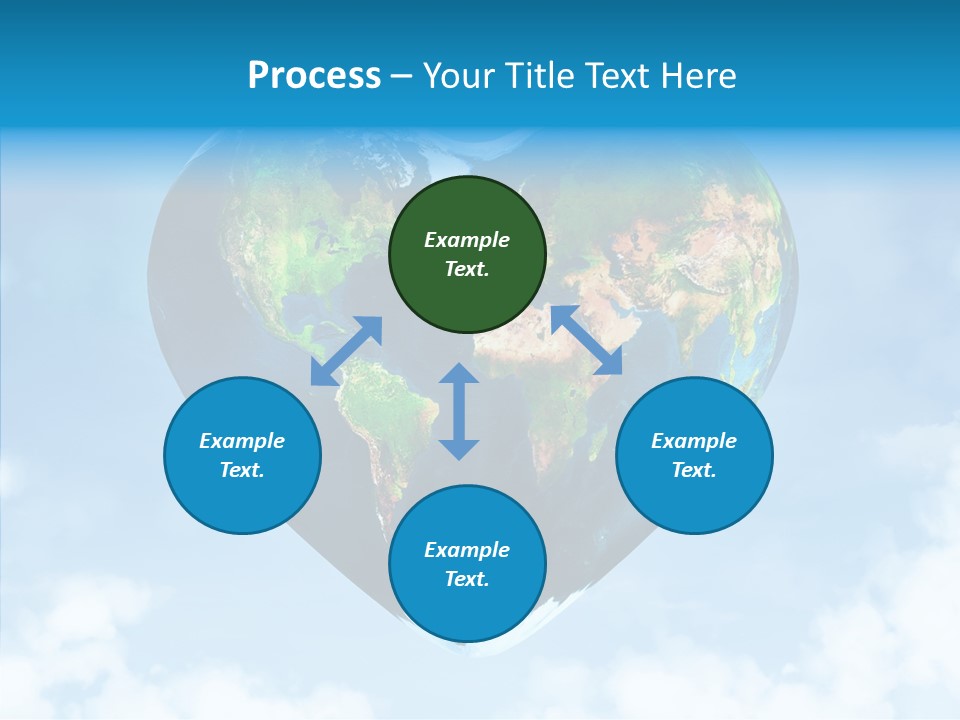 Process – Your Title Text Here

Example Text.

Example Text.

Example Text.

Example Text.